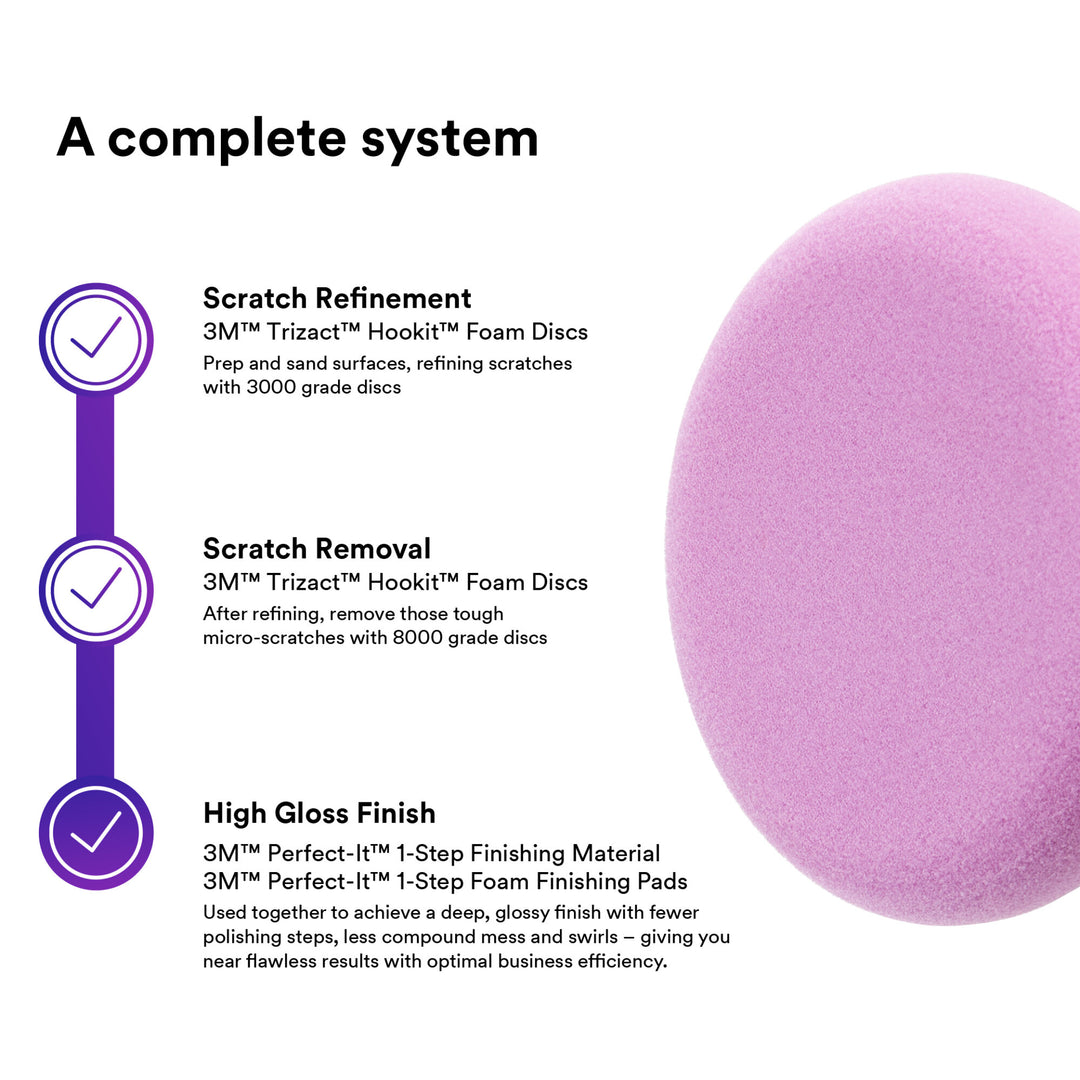 A complete system

Scratch Refinement
3M™ Trizact™ Hookit™ Foam Discs
Prep and sand surfaces, refining scratches with 3000 grade discs

Scratch Removal
3M™ Trizact™ Hookit™ Foam Discs
After refining, remove those tough micro-scratches with 8000 grade discs

High Gloss Finish
3M™ Perfect-It™ 1-Step Finishing Material
3M™ Perfect-It™ 1-Step Foam Finishing Pads
Used together to achieve a deep, glossy finish with fewer polishing steps, less compound mess and swirls – giving you near flawless results with optimal business efficiency.